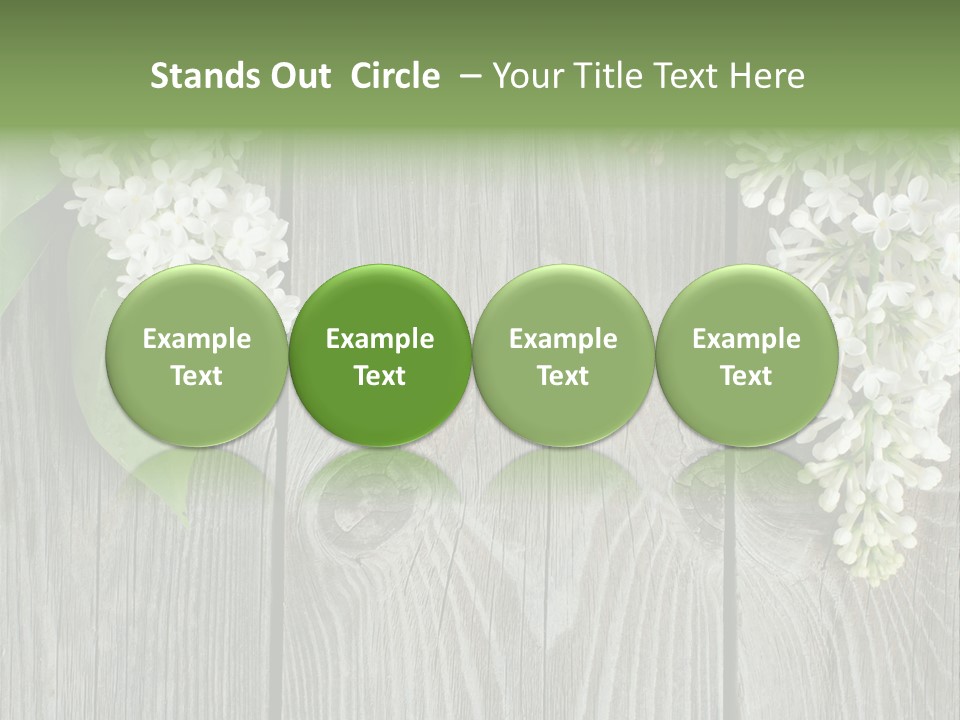 Stands Out Circle – Your Title Text Here

Example Text

Example Text

Example Text

Example Text